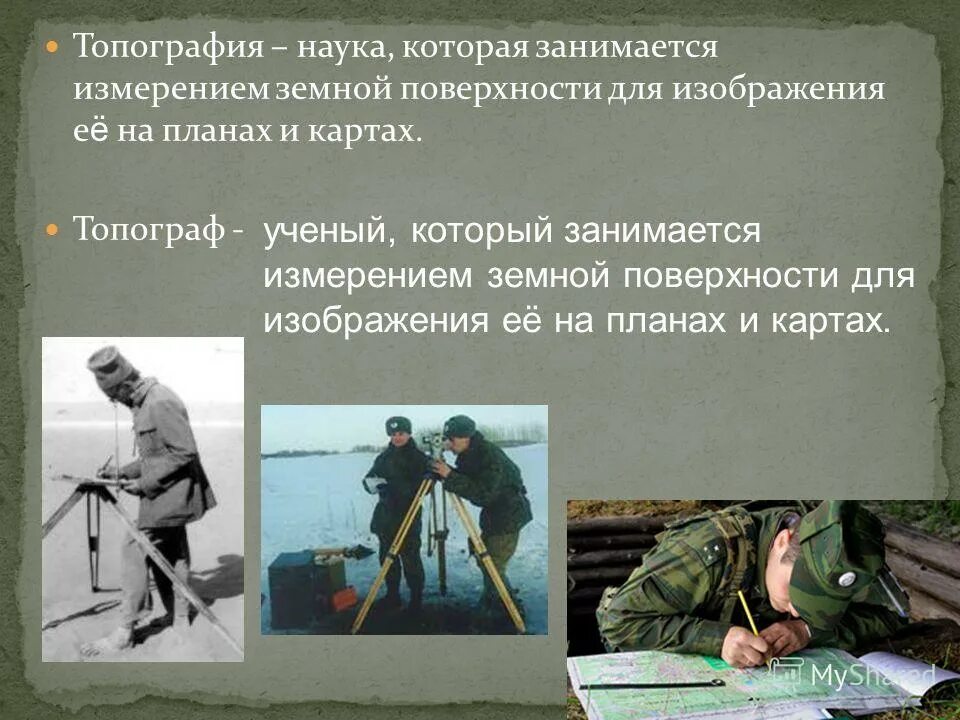 Топография – наука, которая занимается измерением земной поверхности для изображения её на планах и картах.

Топограф - ученый, который занимается измерением земной поверхности для изображения её на планах и картах.

MyShared